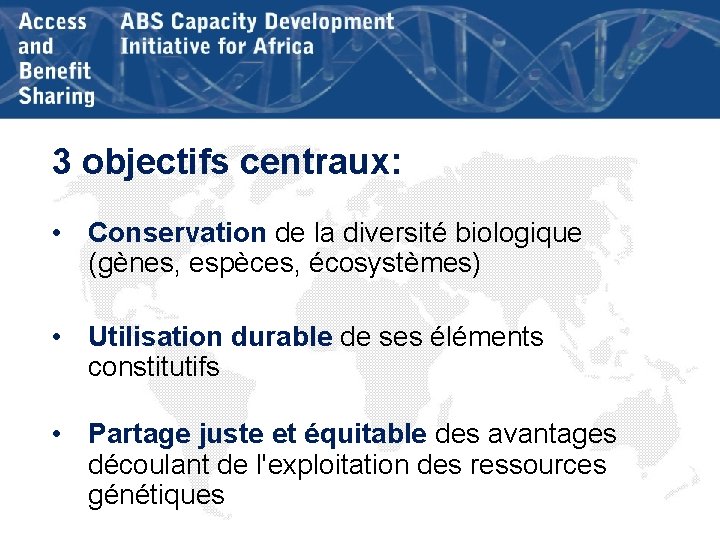 Access and Benefit Sharing

ABS Capacity Development Initiative for Africa

3 objectifs centraux:

• Conservation de la diversité biologique (gènes, espèces, écosystèmes)

• Utilisation durable de ses éléments constitutifs

• Partage juste et équitable des avantages découlant de l'exploitation des ressources génétiques